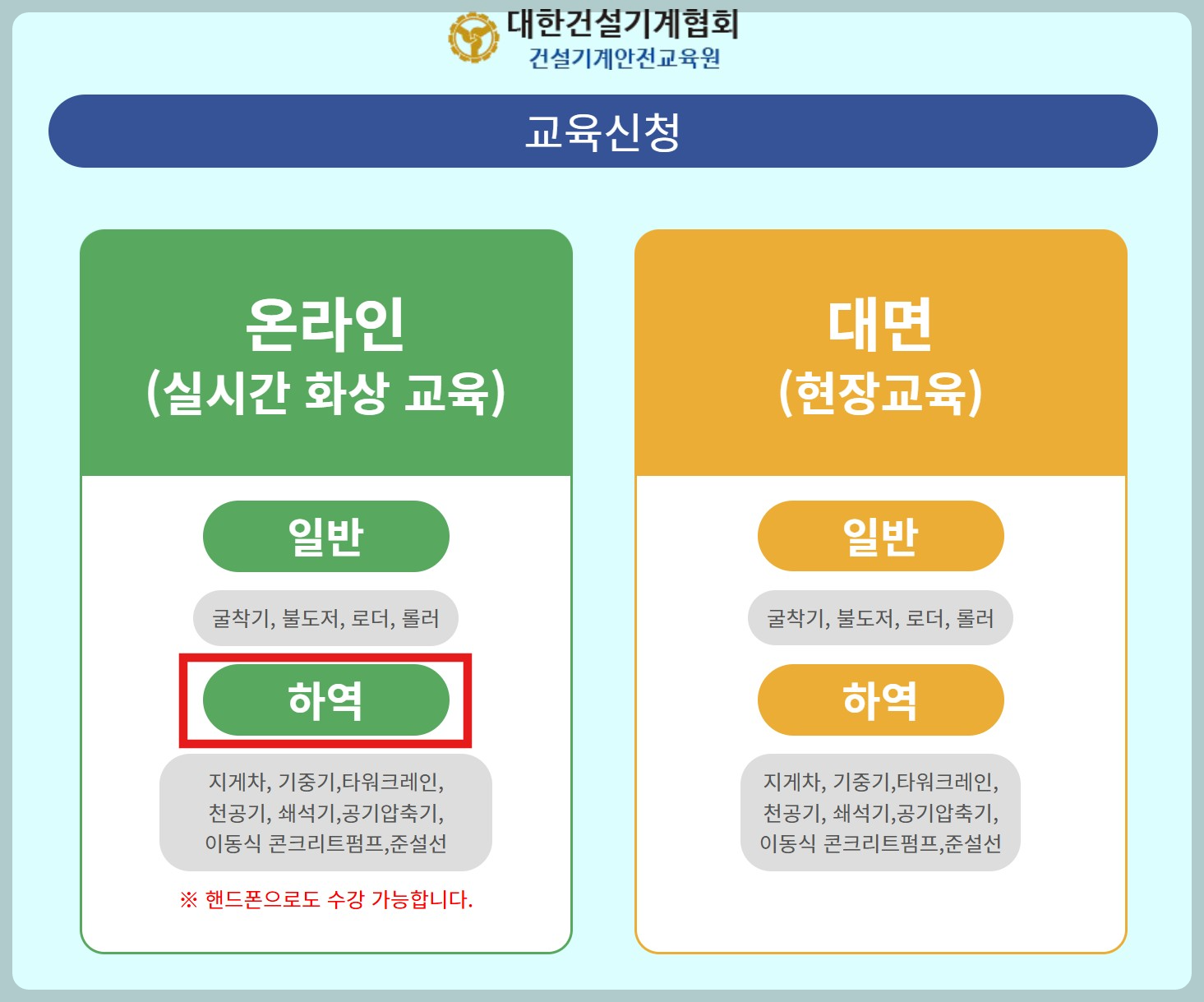 대한건설기계협회
건설기계안전교육원

교육신청

온라인
(실시간 화상 교육)

일반

굴착기, 불도저, 로더, 롤러

하역

지게차, 기중기,타워크레인, 천공기, 쇄석기,공기압축기, 이동식 콘크리트펌프,준설선

※ 핸드폰으로도 수강 가능합니다.

대면
(현장교육)

일반

굴착기, 불도저, 로더, 롤러

하역

지게차, 기중기,타워크레인, 천공기, 쇄석기,공기압축기, 이동식 콘크리트펌프,준설선